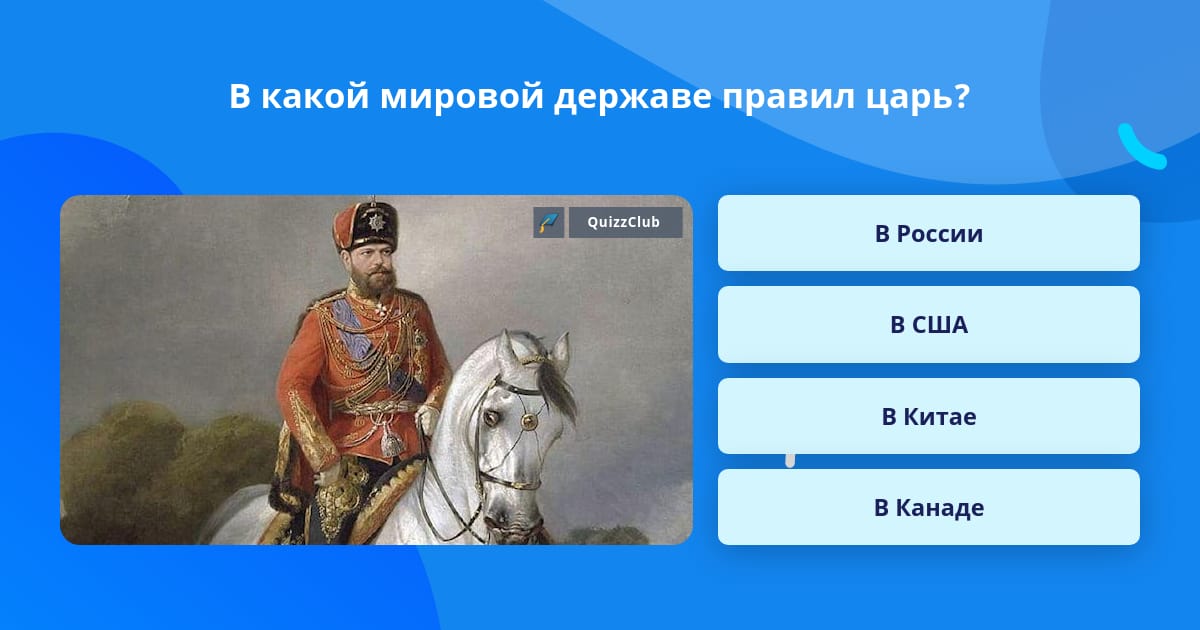 В какой мировой державе правил царь?

QuizzClub

В России

В США

В Китае

В Канаде